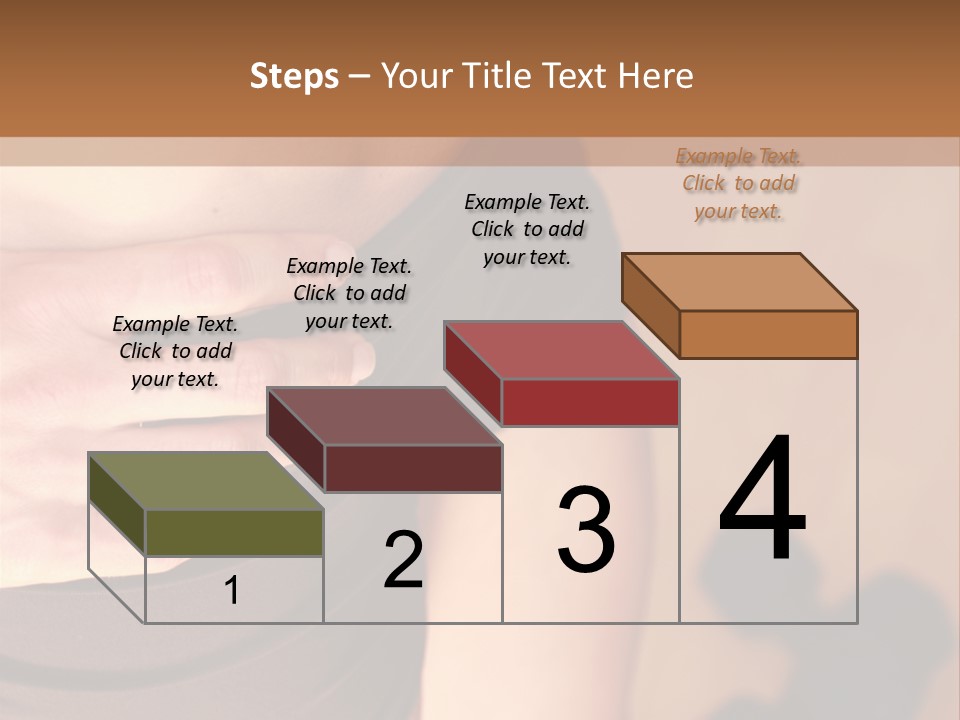 Steps – Your Title Text Here

Example Text. Click to add your text.

Example Text. Click to add your text.

Example Text. Click to add your text.

Example Text. Click to add your text.

1

2

3

4